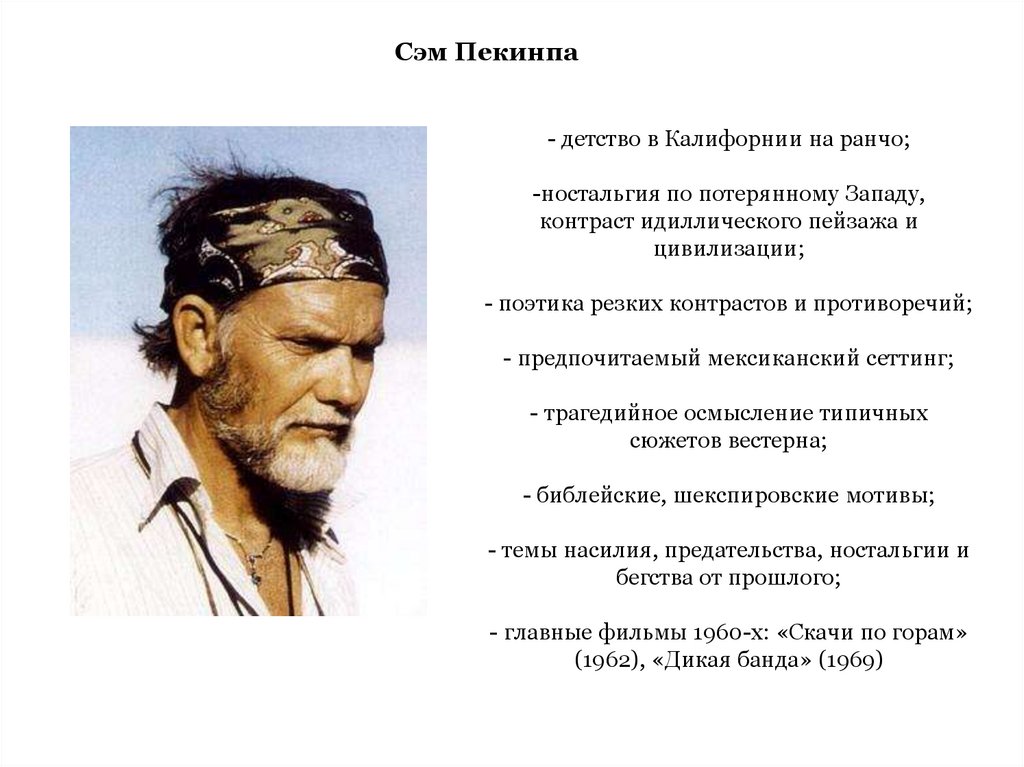 Сэм Пекинпа

- детство в Калифорнии на ранчо;

-ностальгия по потерянному Западу, контраст идиллического пейзажа и цивилизации;

- поэтика резких контрастов и противоречий;

- предпочитаемый мексиканский сеттинг;

- трагедийное осмысление типичных сюжетов вестерна;

- библейские, шекспировские мотивы;

- темы насилия, предательства, ностальгии и бегства от прошлого;

- главные фильмы 1960-х: «Скачи по горам» (1962), «Дикая банда» (1969)